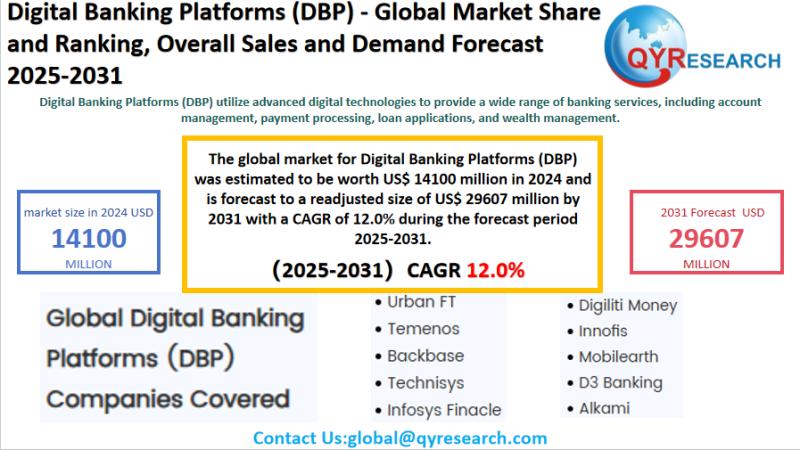 Digital Banking Platforms (DBP) - Global Market Share and Ranking, Overall Sales and Demand Forecast 2025-2031

QYRESEARCH

Digital Banking Platforms (DBP) utilize advanced digital technologies to provide a wide range of banking services, including account management, payment processing, loan applications, and wealth management.

market size in 2024 USD
14100
MILLION

The global market for Digital Banking Platforms (DBP) was estimated to be worth US$ 14100 million in 2024 and is forecast to a readjusted size of US$ 29607 million by 2031 with a CAGR of 12.0% during the forecast period 2025-2031.

(2025-2031) CAGR 12.0%

2031 Forecast USD
29607
MILLION

Global Digital Banking Platforms (DBP) Companies Covered

• Urban FT
• Temenos
• Backbase
• Technisys
• Infosys Finacle

• Digiliti Money
• Innofis
• Mobilearth
• D3 Banking
• Alkami

Contact Us:global@qyresearch.com